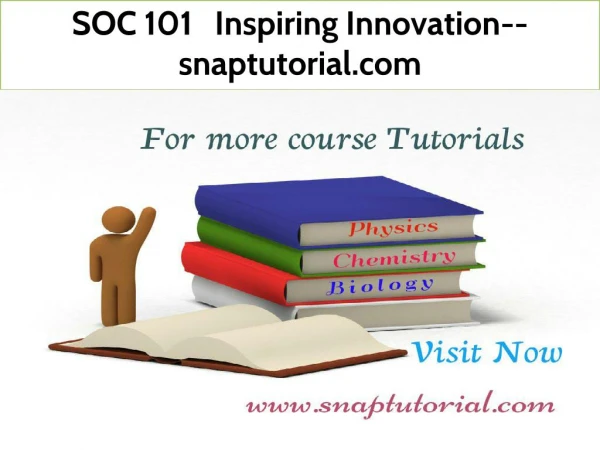 SOC 101 Inspiring Innovation--snaptutorial.com

For more course Tutorials

Physics
Chemistry
Biology

Visit Now

www.snaptutorial.com